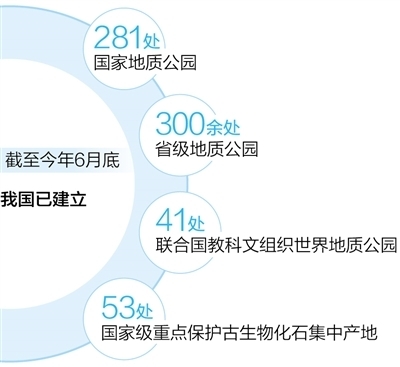 截至今年6月底

我国已建立

281处
国家地质公园

300余处
省级地质公园

41处
联合国教科文组织世界地质公园

53处
国家级重点保护古生物化石集中产地